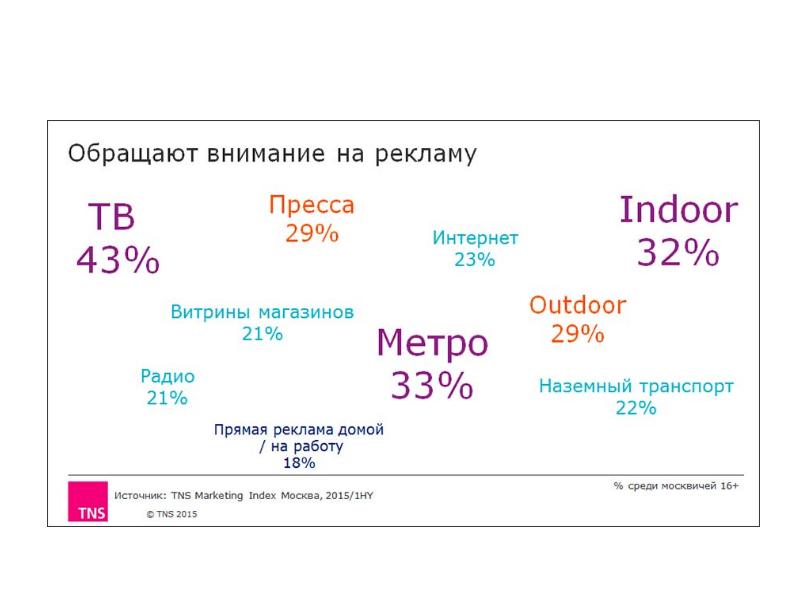 Обращают внимание на рекламу

ТВ
43%

Пресса
29%

Интернет
23%

Indoor
32%

Витрины магазинов
21%

Outdoor
29%

Метро
33%

Радио
21%

Наземный транспорт
22%

Прямая реклама домой / на работу
18%

% среди москвичей 16+

TNS

Источник: TNS Marketing Index Москва, 2015/1HY

© TNS 2015